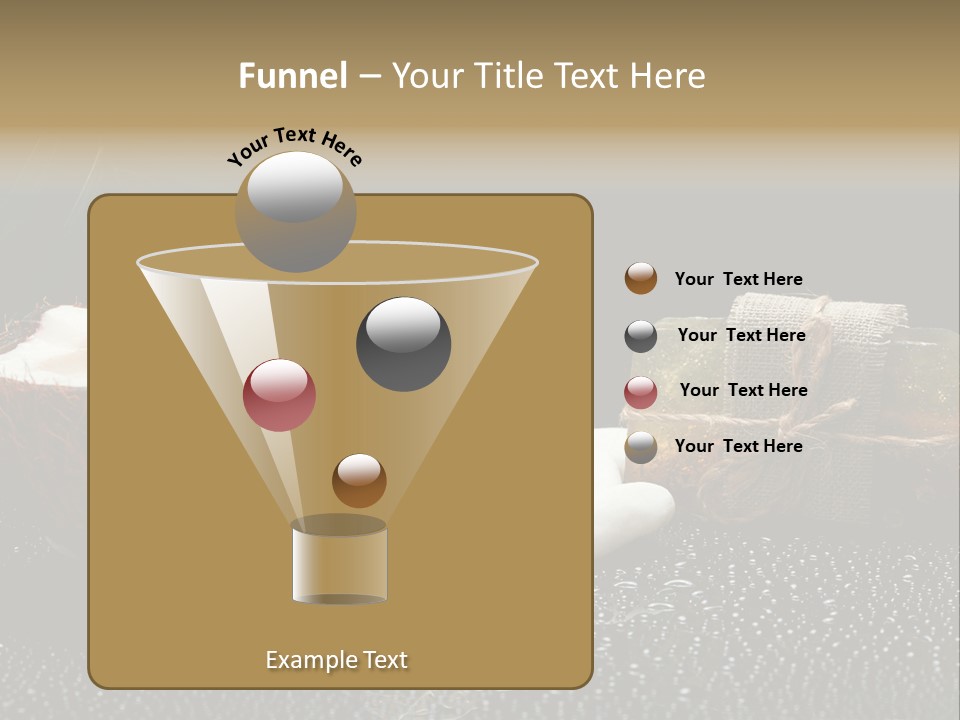 Funnel – Your Title Text Here

Your Text Here

Your Text Here

Your Text Here

Your Text Here

Your Text Here

Example Text